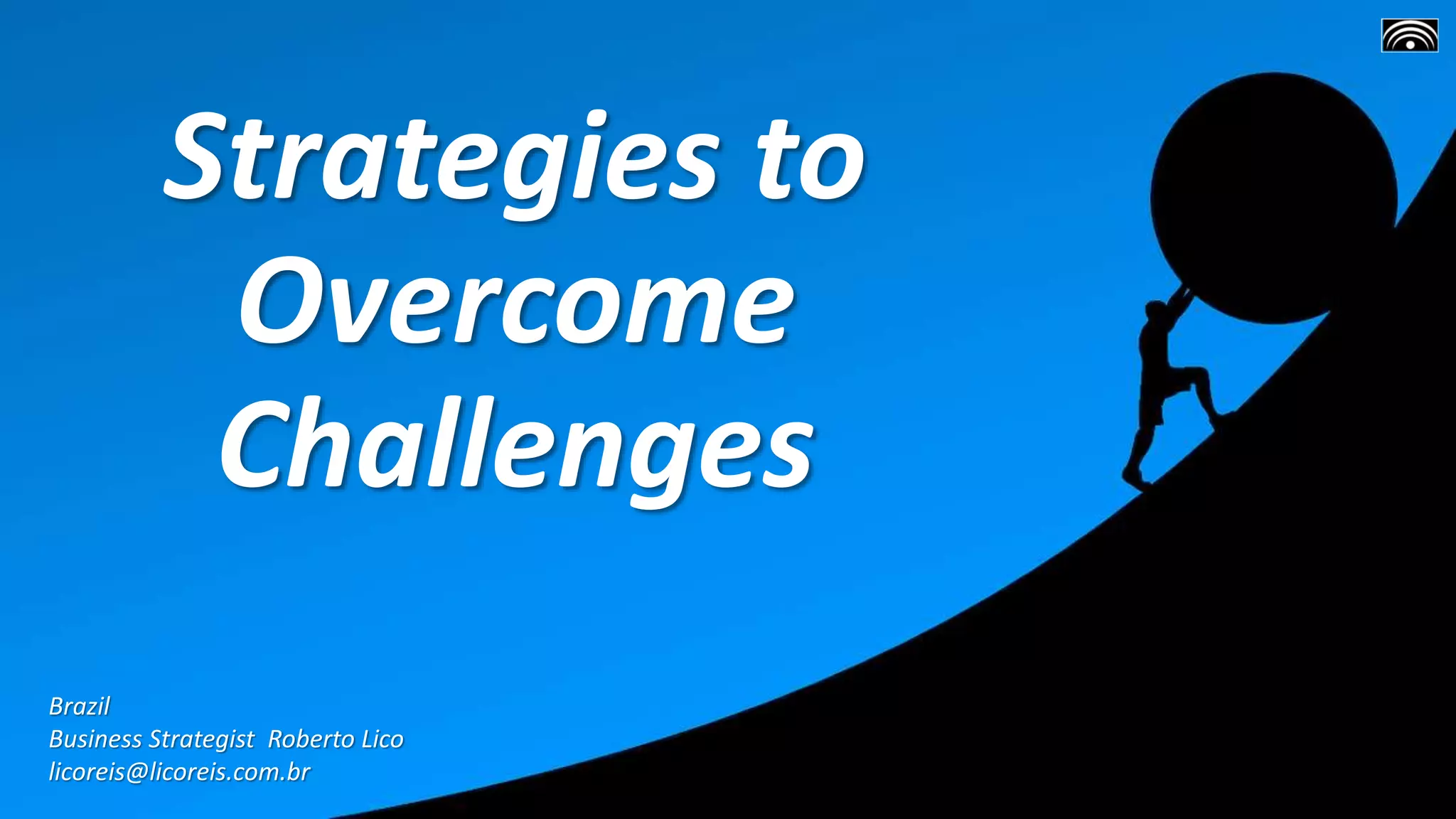 Strategies to Overcome Challenges

Brazil
Business Strategist Roberto Lico
licoreis@licoreis.com.br